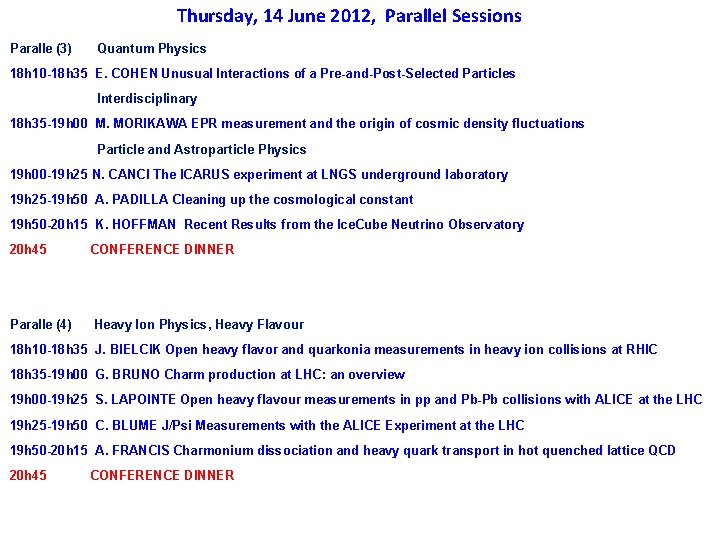 Thursday, 14 June 2012, Parallel Sessions

Paralle (3) Quantum Physics

18h10-18h35 E. COHEN Unusual Interactions of a Pre-and-Post-Selected Particles

Interdisciplinary

18h35-19h00 M. MORIKAWA EPR measurement and the origin of cosmic density fluctuations

Particle and Astroparticle Physics

19h00-19h25 N. CANCI The ICARUS experiment at LNGS underground laboratory

19h25-19h50 A. PADILLA Cleaning up the cosmological constant

19h50-20h15 K. HOFFMAN Recent Results from the IceCube Neutrino Observatory

20h45 CONFERENCE DINNER

Paralle (4) Heavy Ion Physics, Heavy Flavour

18h10-18h35 J. BIELCIK Open heavy flavor and quarkonia measurements in heavy ion collisions at RHIC

18h35-19h00 G. BRUNO Charm production at LHC: an overview

19h00-19h25 S. LAPOINTE Open heavy flavour measurements in pp and Pb-Pb collisions with ALICE at the LHC

19h25-19h50 C. BLUME J/Psi Measurements with the ALICE Experiment at the LHC

19h50-20h15 A. FRANCIS Charmonium dissociation and heavy quark transport in hot quenched lattice QCD

20h45 CONFERENCE DINNER